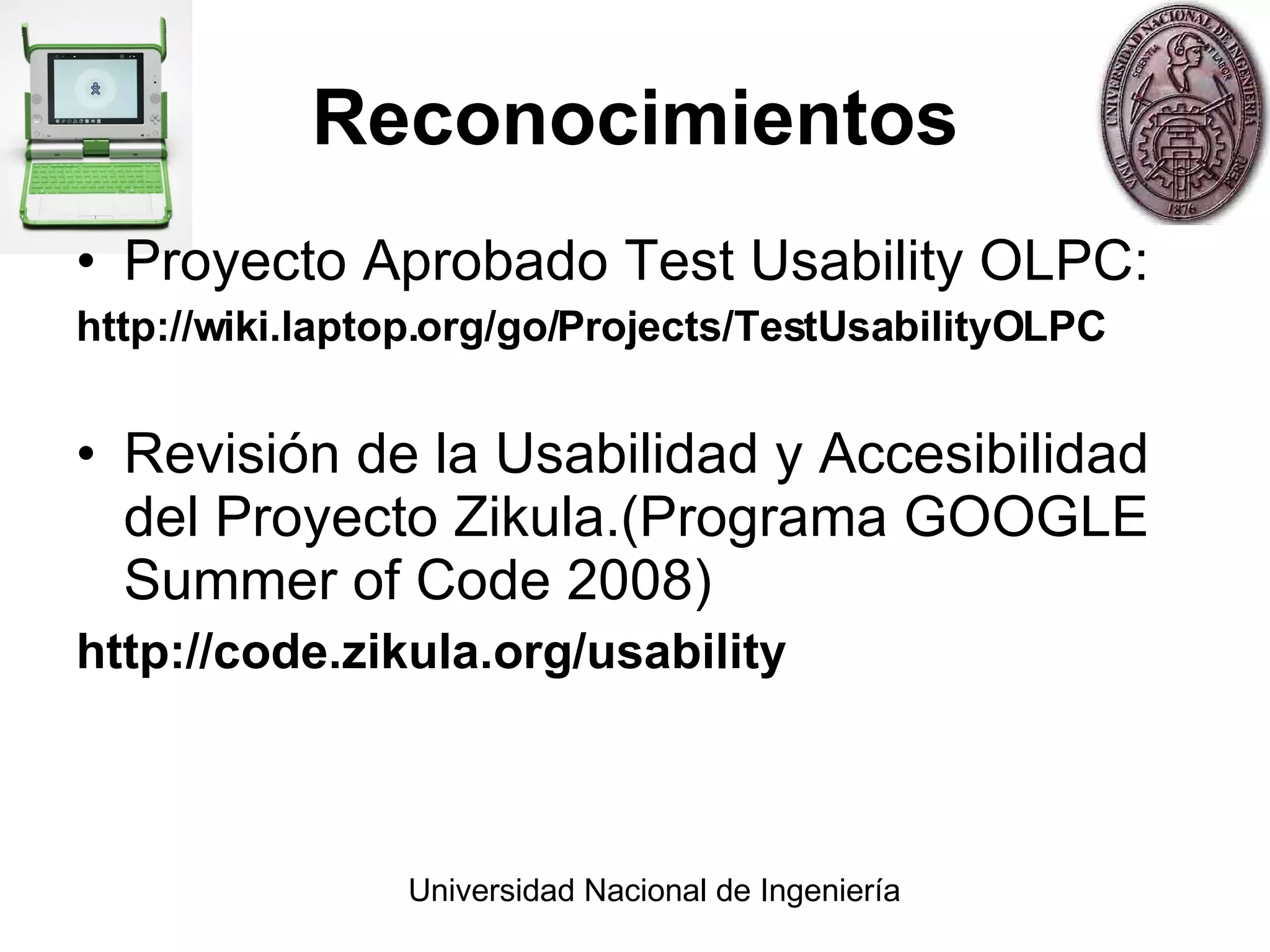 UNIVERSIDAD NACIONAL DE INGENIERIA
SCIENTIA ET LABOR
LIMA PERU
1876

Reconocimientos

• Proyecto Aprobado Test Usability OLPC:

http://wiki.laptop.org/go/Projects/TestUsabilityOLPC

• Revisión de la Usabilidad y Accesibilidad del Proyecto Zikula.(Programa GOOGLE Summer of Code 2008)

http://code.zikula.org/usability

Universidad Nacional de Ingeniería